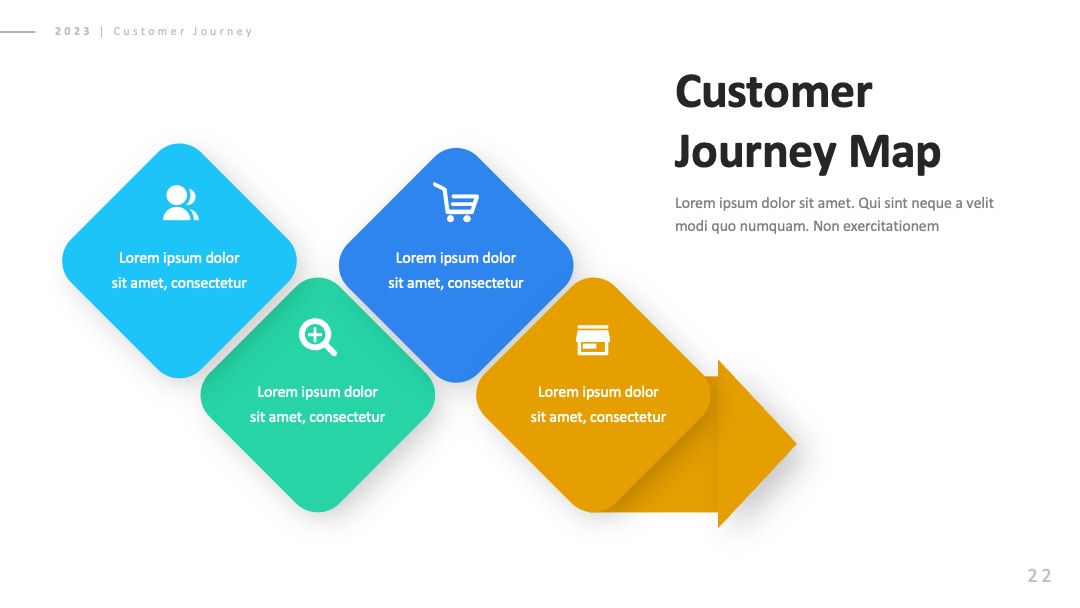 2023 | Customer Journey

Customer Journey Map

Lorem ipsum dolor sit amet. Qui sint neque a velit modi quo numquam. Non exercitationem

Lorem ipsum dolor sit amet, consectetur

Lorem ipsum dolor sit amet, consectetur

Lorem ipsum dolor sit amet, consectetur

Lorem ipsum dolor sit amet, consectetur

22